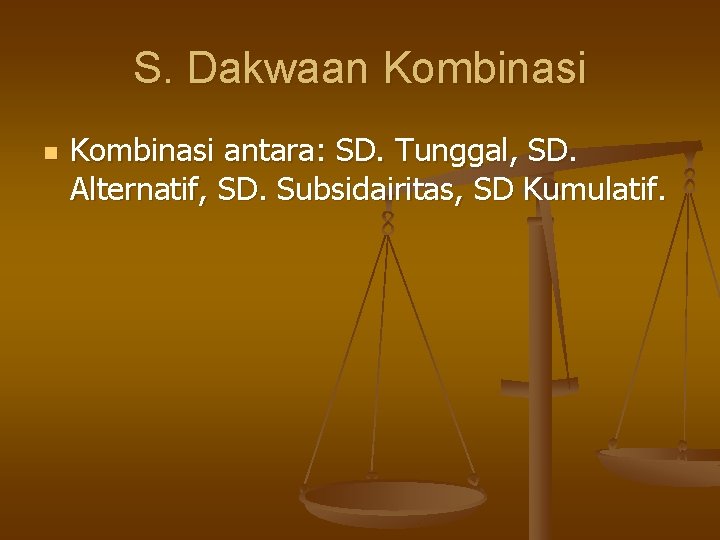 S. Dakwaan Kombinasi

Kombinasi antara: SD. Tunggal, SD. Alternatif, SD. Subsidairitas, SD Kumulatif.